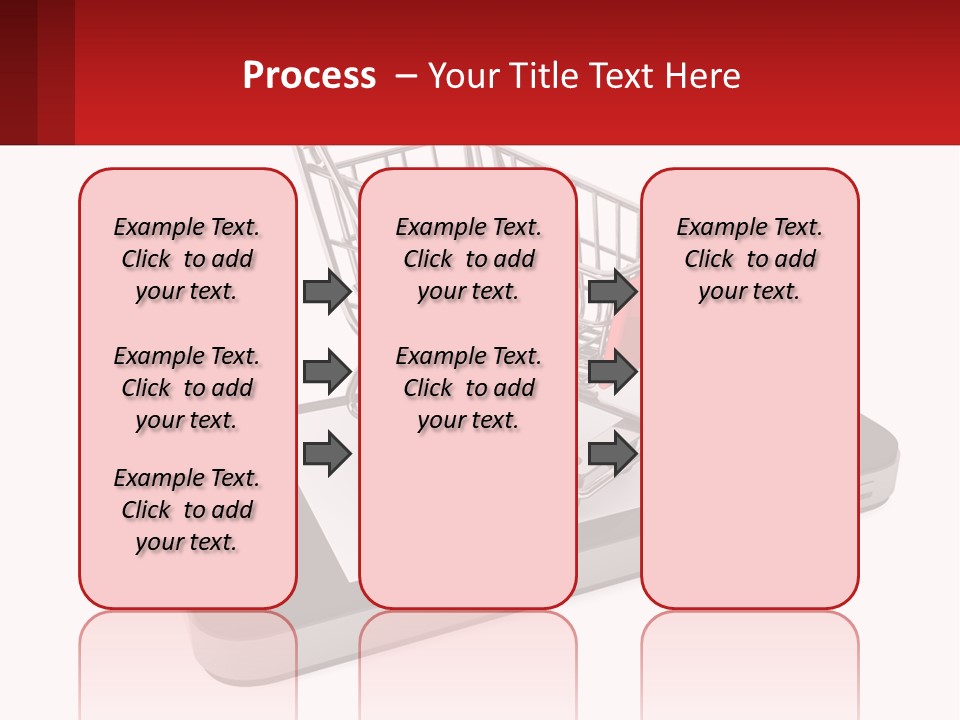 Process – Your Title Text Here

Example Text. Click to add your text.

Example Text. Click to add your text.

Example Text. Click to add your text.

Example Text. Click to add your text.

Example Text. Click to add your text.

Example Text. Click to add your text.